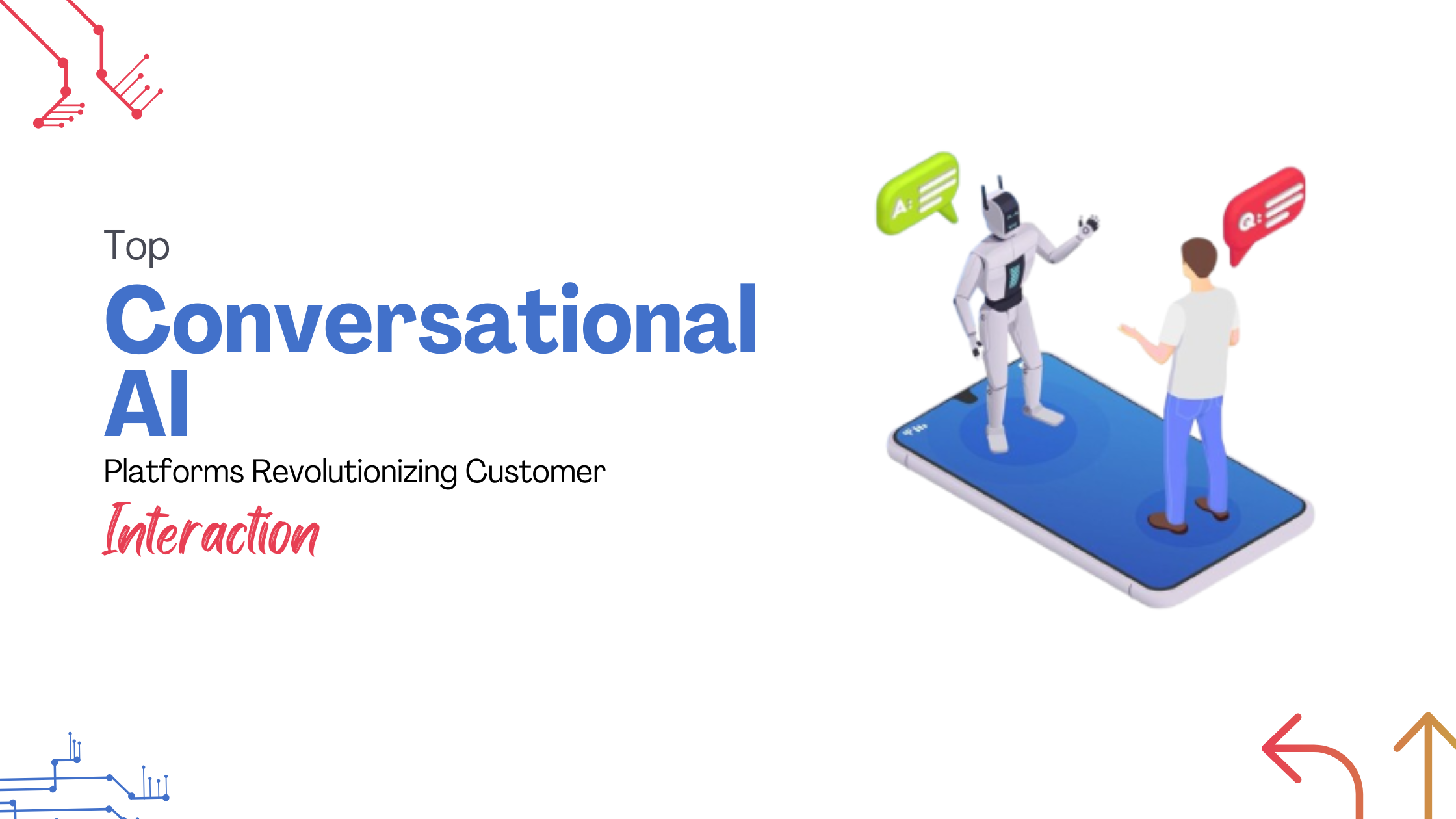 Top

Conversational AI

Platforms Revolutionizing Customer

Interaction

A:

Q: